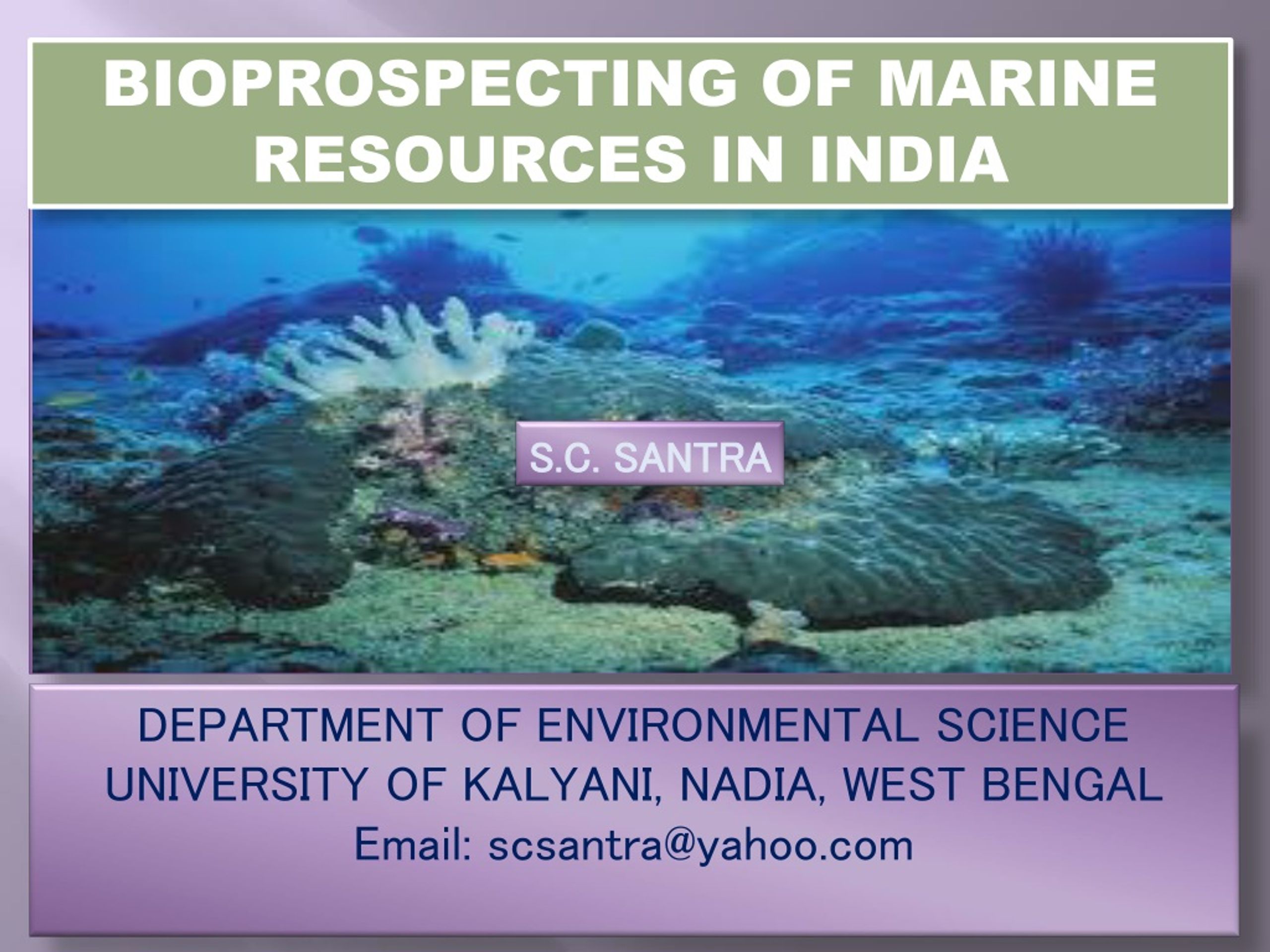 BIOPROSPECTING OF MARINE RESOURCES IN INDIA

S.C. SANTRA

DEPARTMENT OF ENVIRONMENTAL SCIENCE
UNIVERSITY OF KALYANI, NADIA, WEST BENGAL
Email: scsantra@yahoo.com